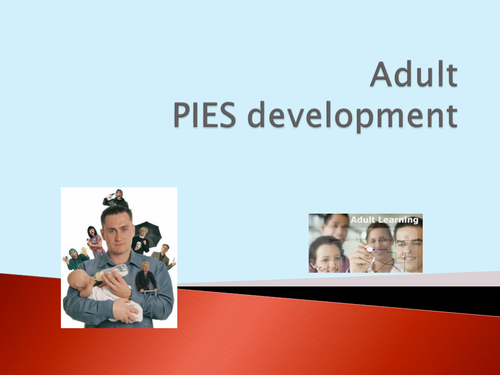 Adult
PIES development

Adult Learning